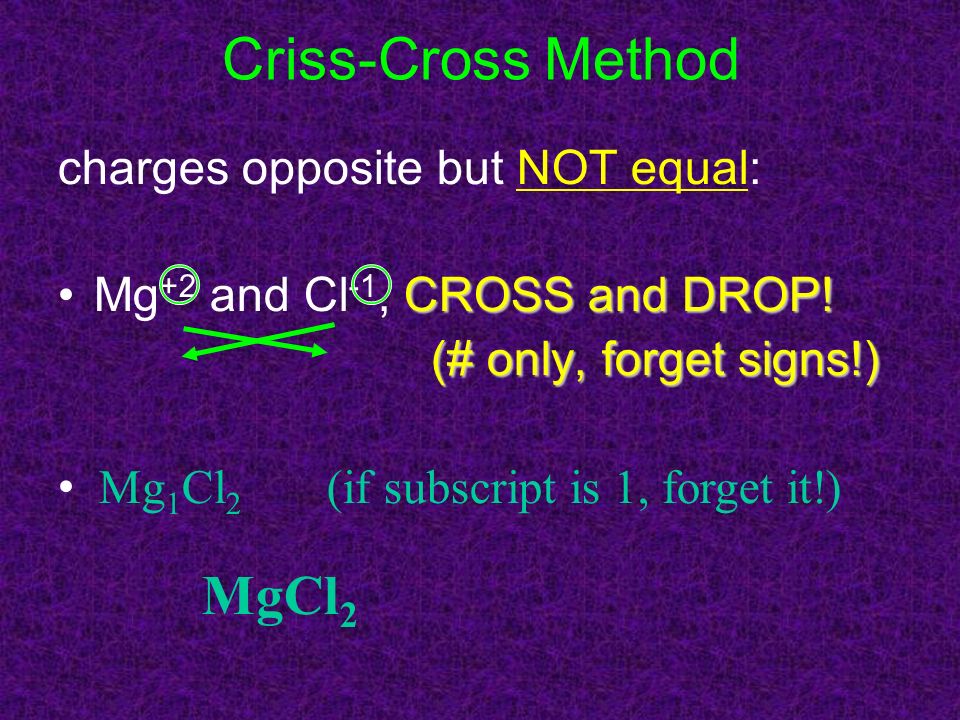 Criss-Cross Method

charges opposite but NOT equal:

• $Mg^{+2}$ and $Cl^{-1}$, CROSS and DROP! (# only, forget signs!)

• $Mg_1Cl_2$ (if subscript is 1, forget it!)

$MgCl_2$